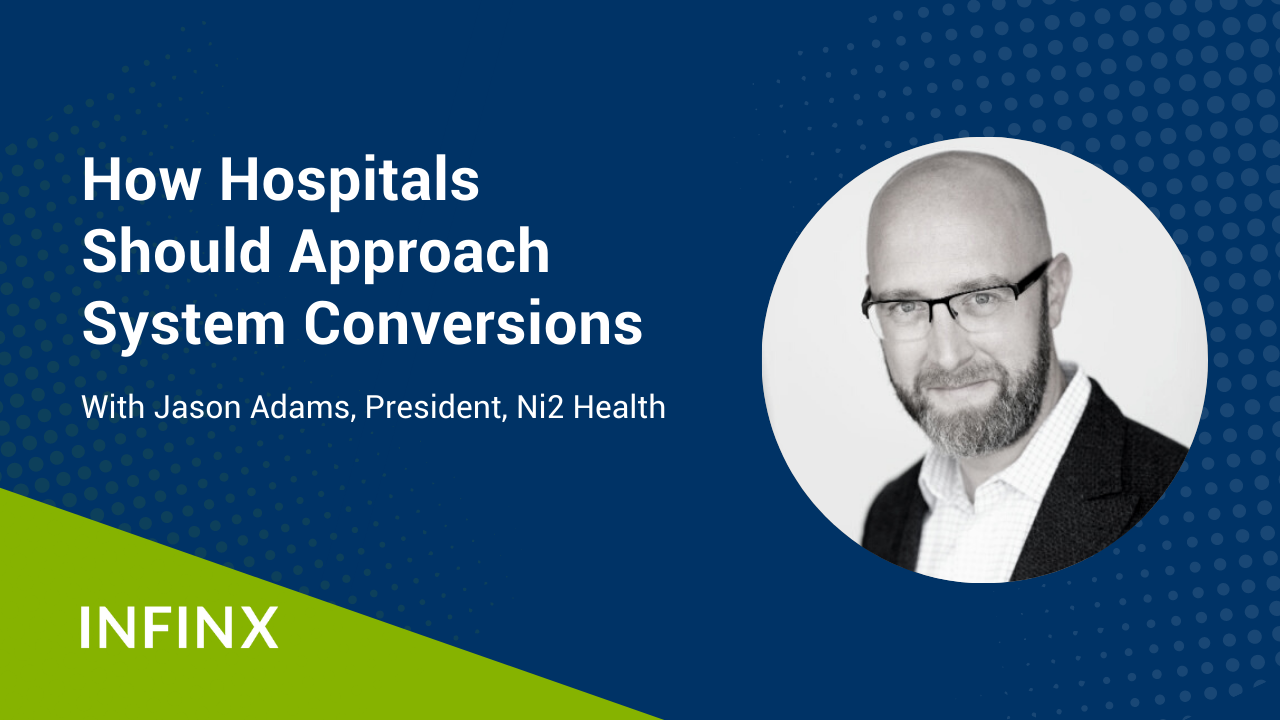 How Hospitals Should Approach System Conversions

With Jason Adams, President, Ni2 Health

INFINX